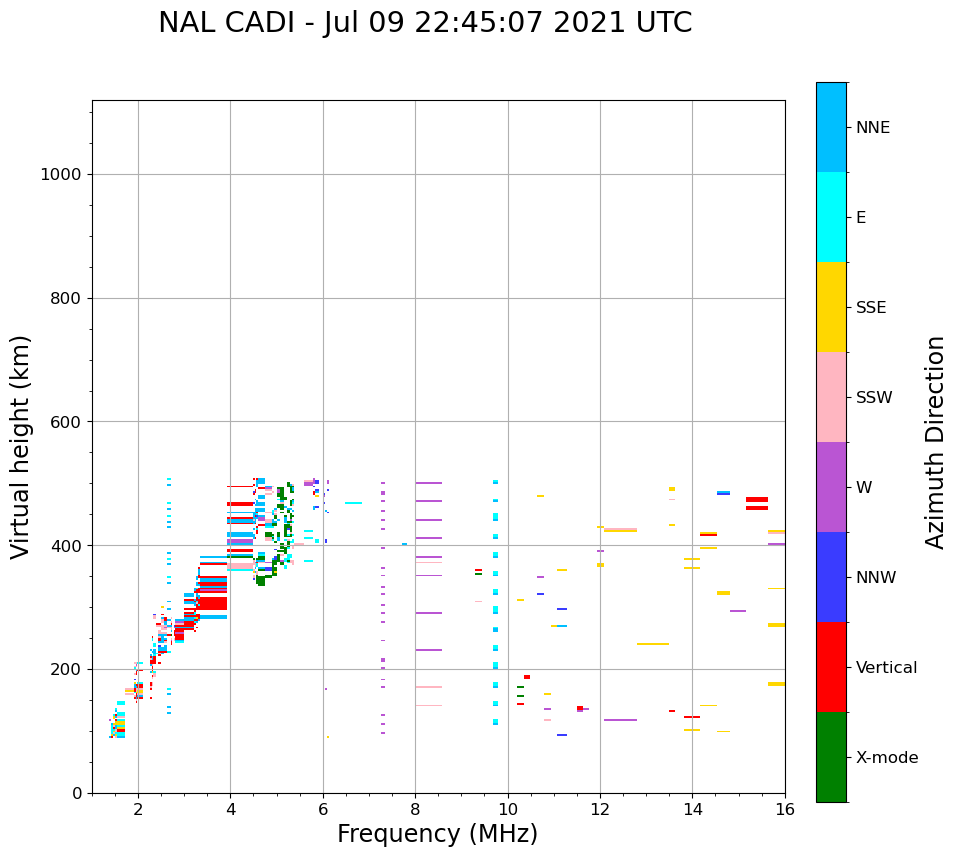 NAL CADI - Jul 09 22:45:07 2021 UTC

Virtual height (km)

1000
800
600
400
200
0

2
4
6
8
10
12
14
16

Frequency (MHz)

NNE
E
SSE
SSW
W
NNW
Vertical
X-mode

Azimuth Direction